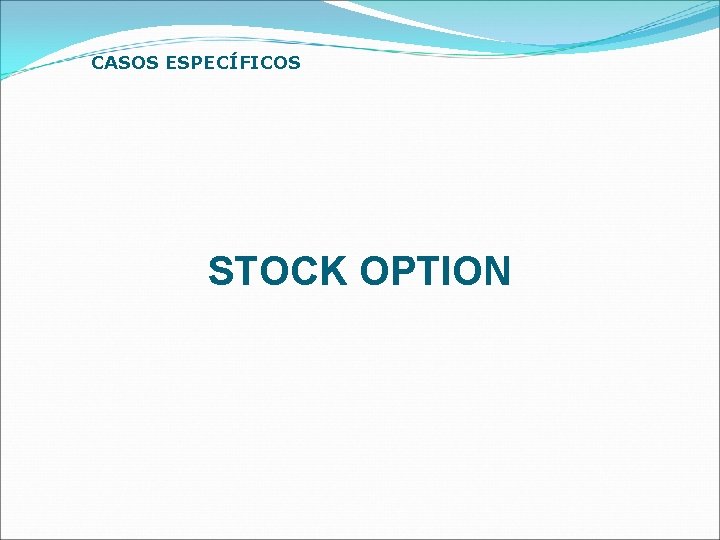 CASOS ESPECÍFICOS

STOCK OPTION